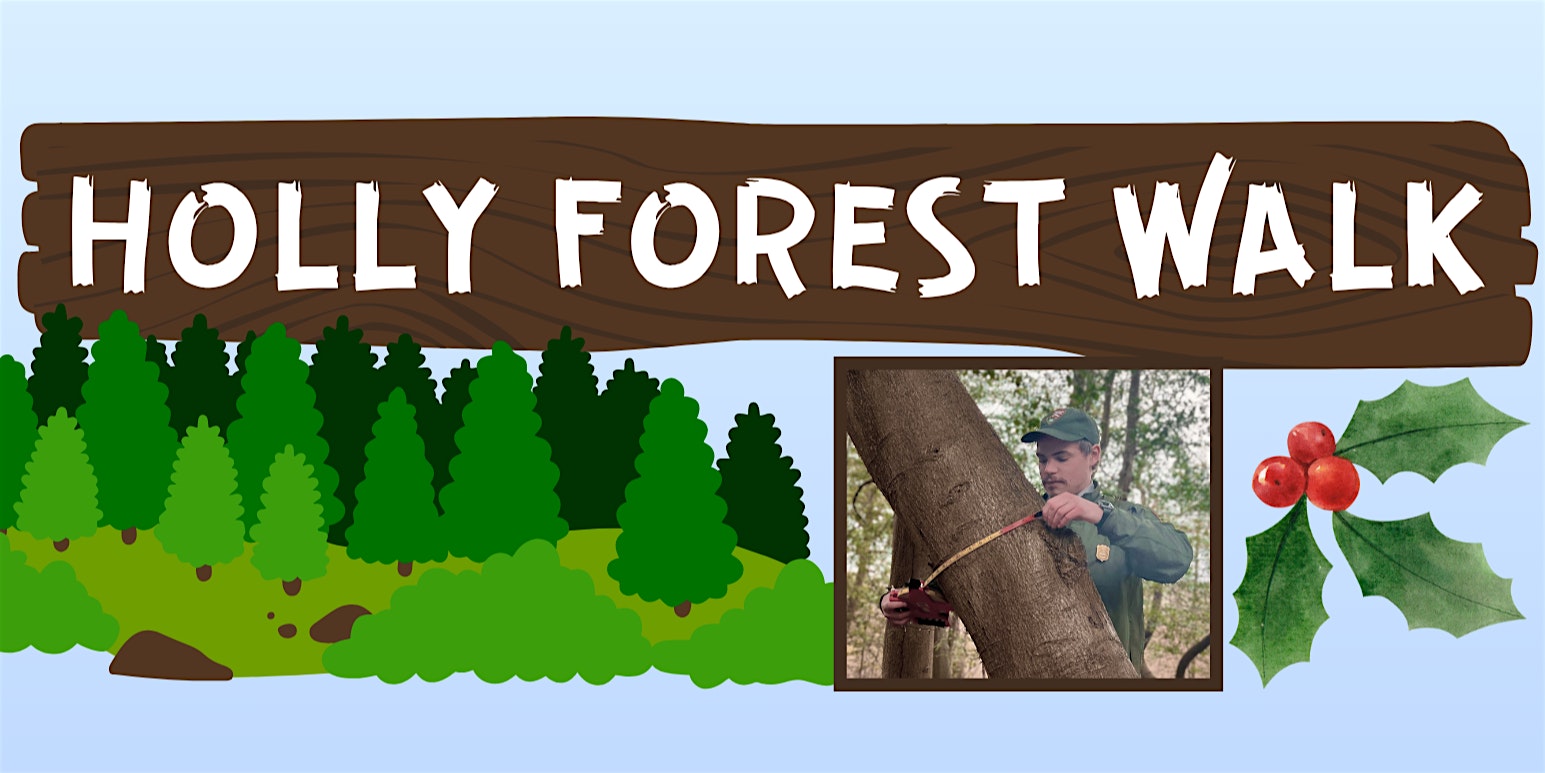 HOLLY FOREST WALK